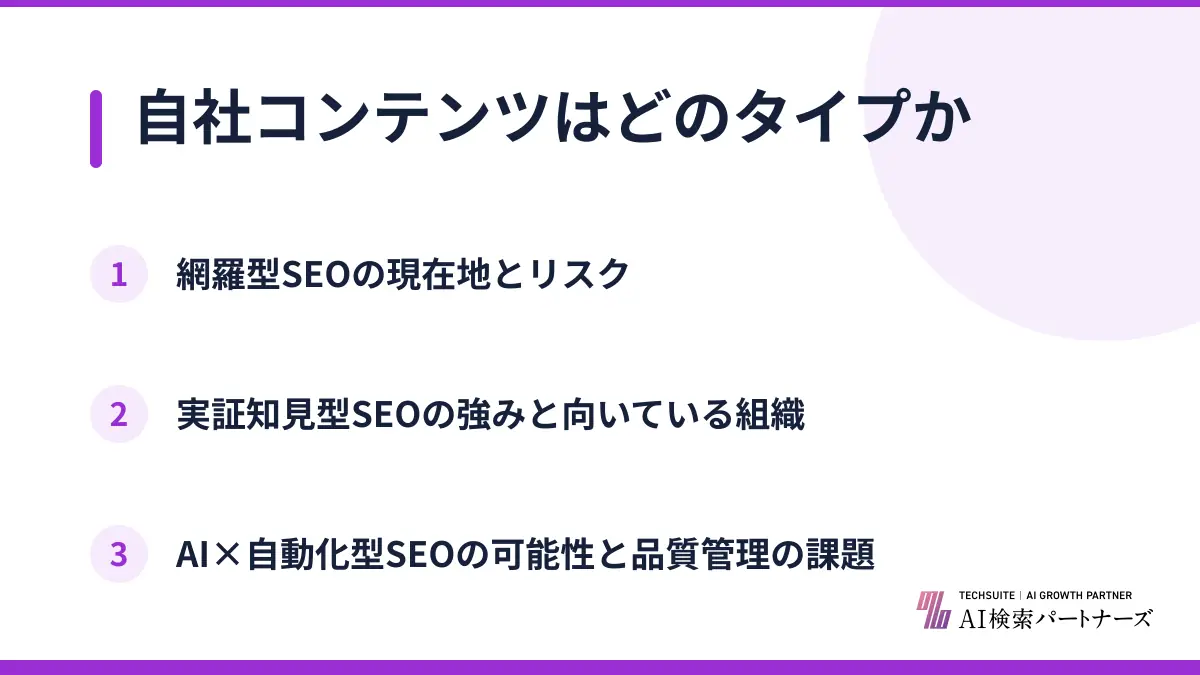 自社コンテンツはどのタイプか

1 網羅型SEOの現在地とリスク

2 実証知見型SEOの強みと向いている組織

3 AI×自動化型SEOの可能性と品質管理の課題

TECHSUITE | AI GROWTH PARTNER
AI検索パートナーズ